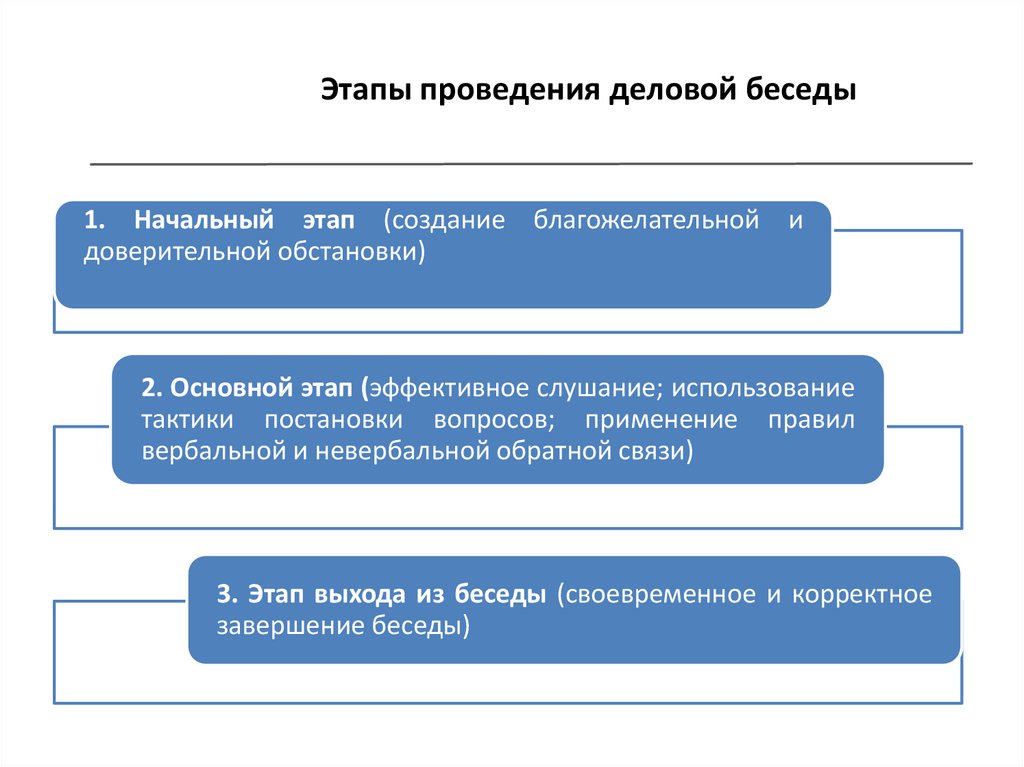 Этапы проведения деловой беседы

1. Начальный этап (создание благожелательной и доверительной обстановки)

2. Основной этап (эффективное слушание; использование тактики постановки вопросов; применение правил вербальной и невербальной обратной связи)

3. Этап выхода из беседы (своевременное и корректное завершение беседы)